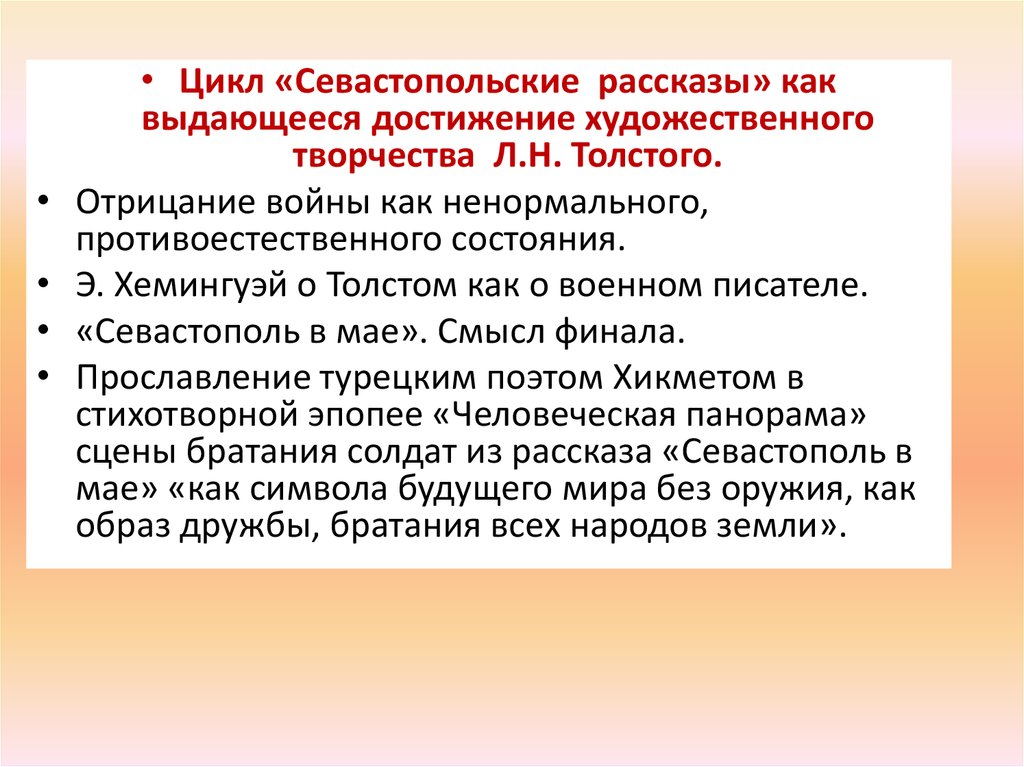 • Цикл «Севастопольские рассказы» как выдающееся достижение художественного творчества Л.Н. Толстого.

• Отрицание войны как ненормального, противоестественного состояния.

• Э. Хемингуэй о Толстом как о военном писателе.

• «Севастополь в мае». Смысл финала.

• Прославление турецким поэтом Хикметом в стихотворной эпопее «Человеческая панорама» сцены братания солдат из рассказа «Севастополь в мае» «как символа будущего мира без оружия, как образ дружбы, братания всех народов земли».